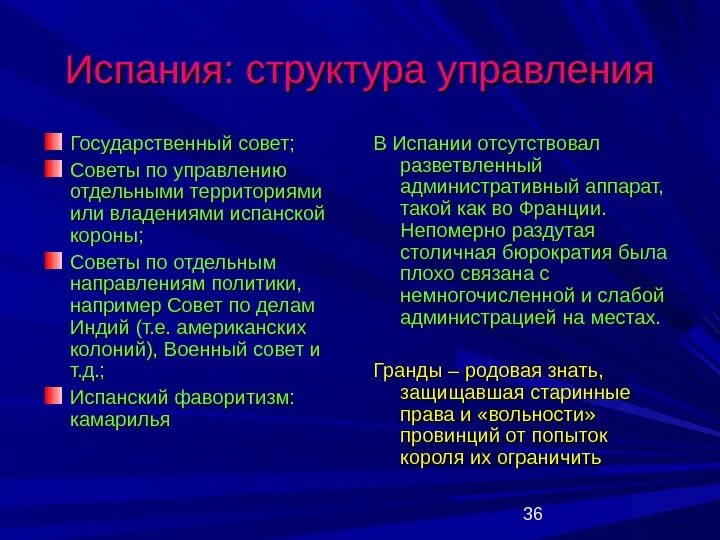 Испания: структура управления

Государственный совет;

Советы по управлению отдельными территориями или владениями испанской короны;

Советы по отдельным направлениям политики, например Совет по делам Индий (т.е. американских колоний), Военный совет и т.д.;

Испанский фаворитизм: камарилья

В Испании отсутствовал разветвленный административный аппарат, такой как во Франции. Непомерно раздутая столичная бюрократия была плохо связана с немногочисленной и слабой администрацией на местах.

Гранды – родовая знать, защищавшая старинные права и «вольности» провинций от попыток короля их ограничить

36